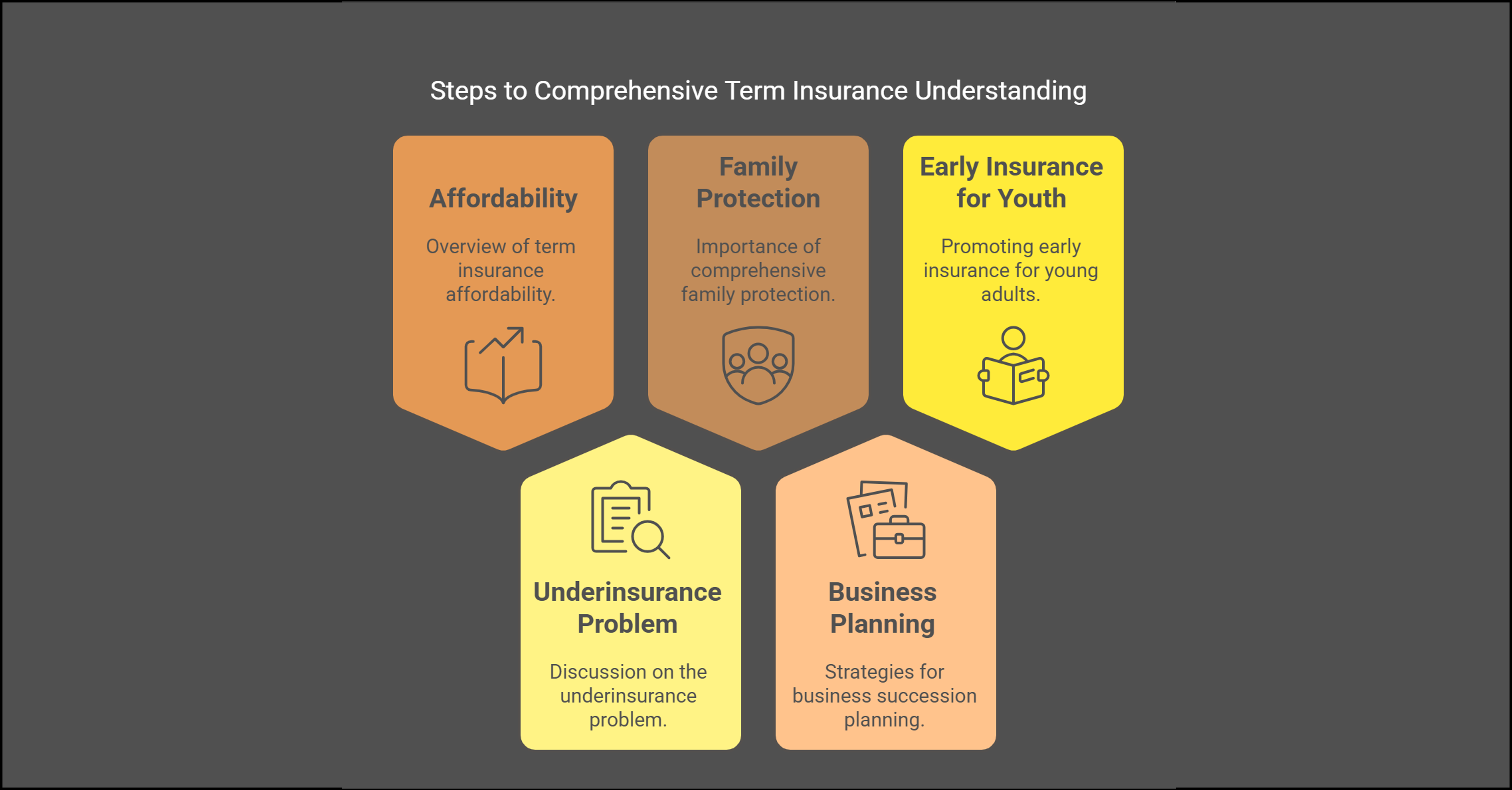 Steps to Comprehensive Term Insurance Understanding

Affordability

Overview of term insurance affordability.

Family Protection

Importance of comprehensive family protection.

Early Insurance for Youth

Promoting early insurance for young adults.

Underinsurance Problem

Discussion on the underinsurance problem.

Business Planning

Strategies for business succession planning.